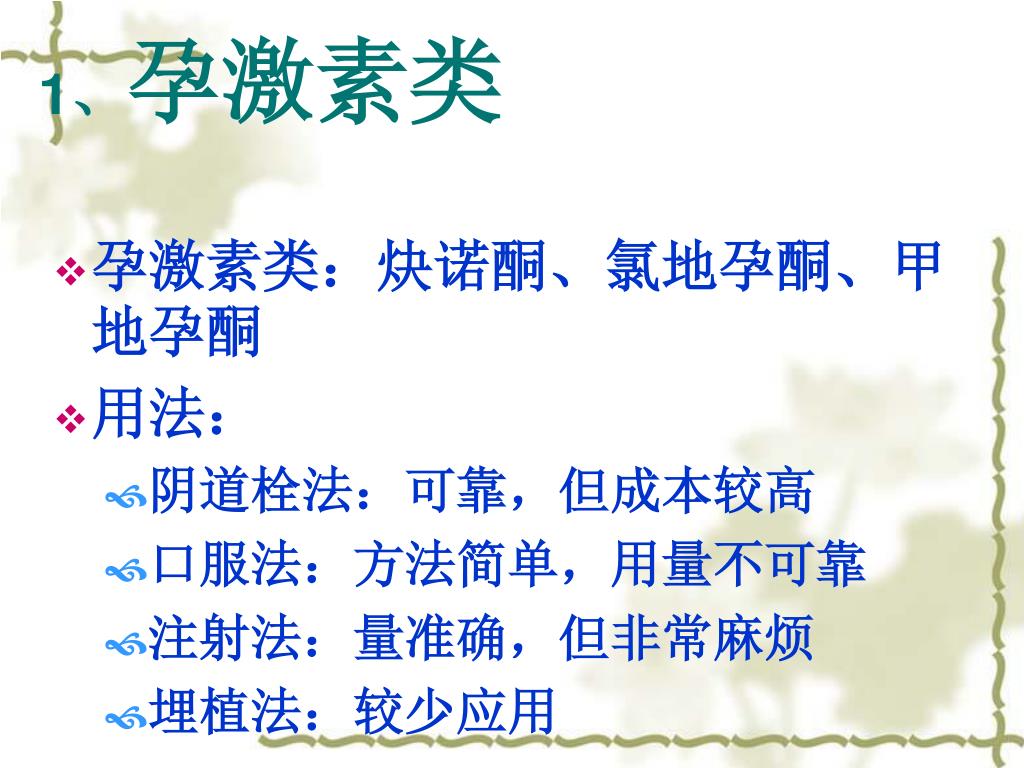 1、孕激素类

孕激素类：炔诺酮、氯地孕酮、甲地孕酮

用法：

阴道栓法：可靠，但成本较高

口服法：方法简单，用量不可靠

注射法：量准确，但非常麻烦

埋植法：较少应用